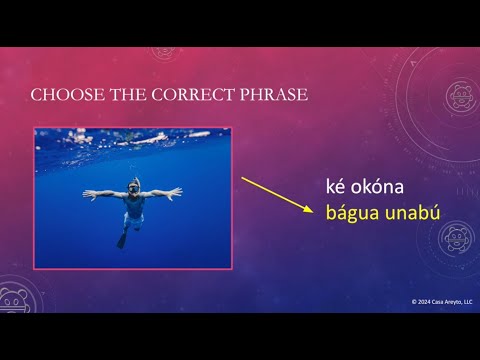 CHOOSE THE CORRECT PHRASE

ké okóna
bágua unabú

© 2024 Casa Areyto, LLC